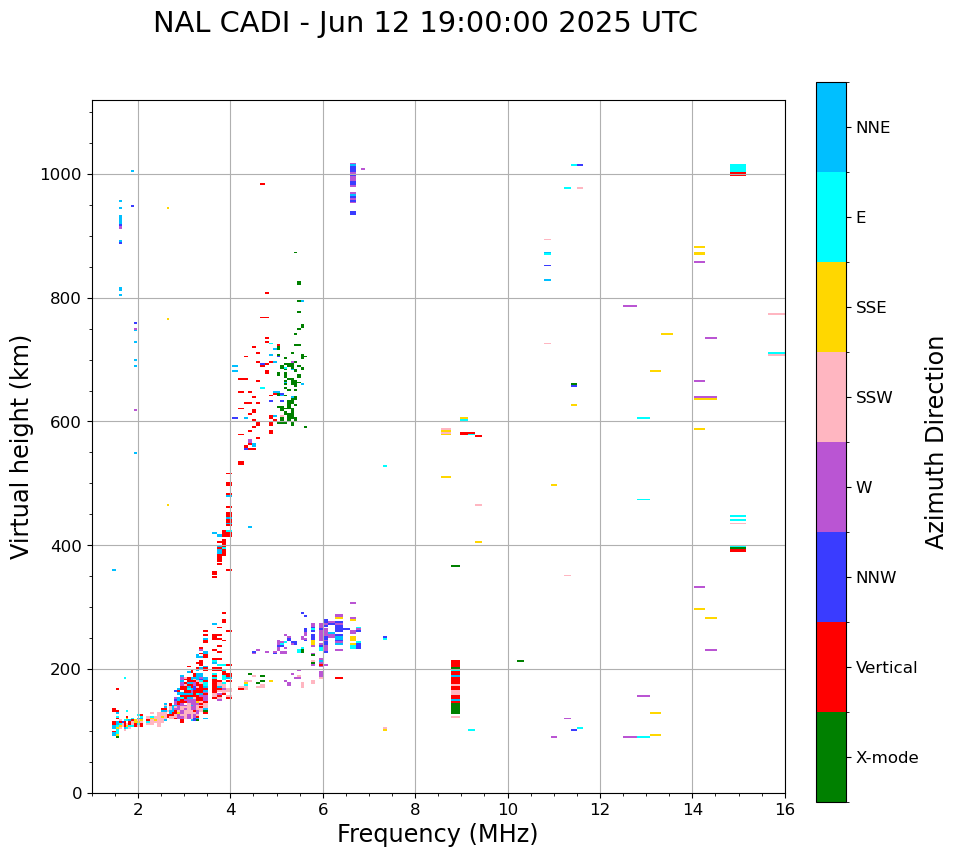 NAL CADI - Jun 12 19:00:00 2025 UTC

Virtual height (km)

1000
800
600
400
200
0

2
4
6
8
10
12
14
16

Frequency (MHz)

NNE
E
SSE
SSW
W
NNW
Vertical
X-mode

Azimuth Direction